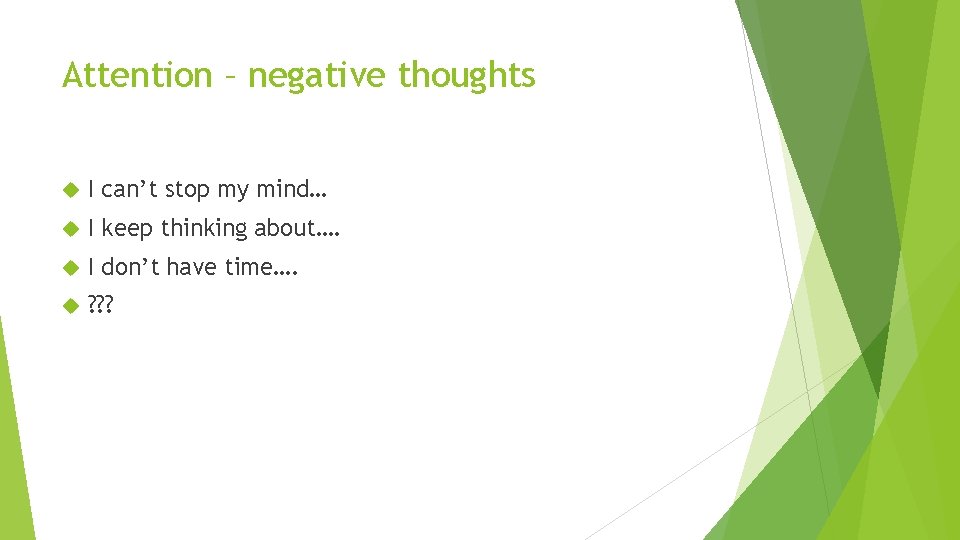 Attention – negative thoughts

I can’t stop my mind…

I keep thinking about….

I don’t have time….

???